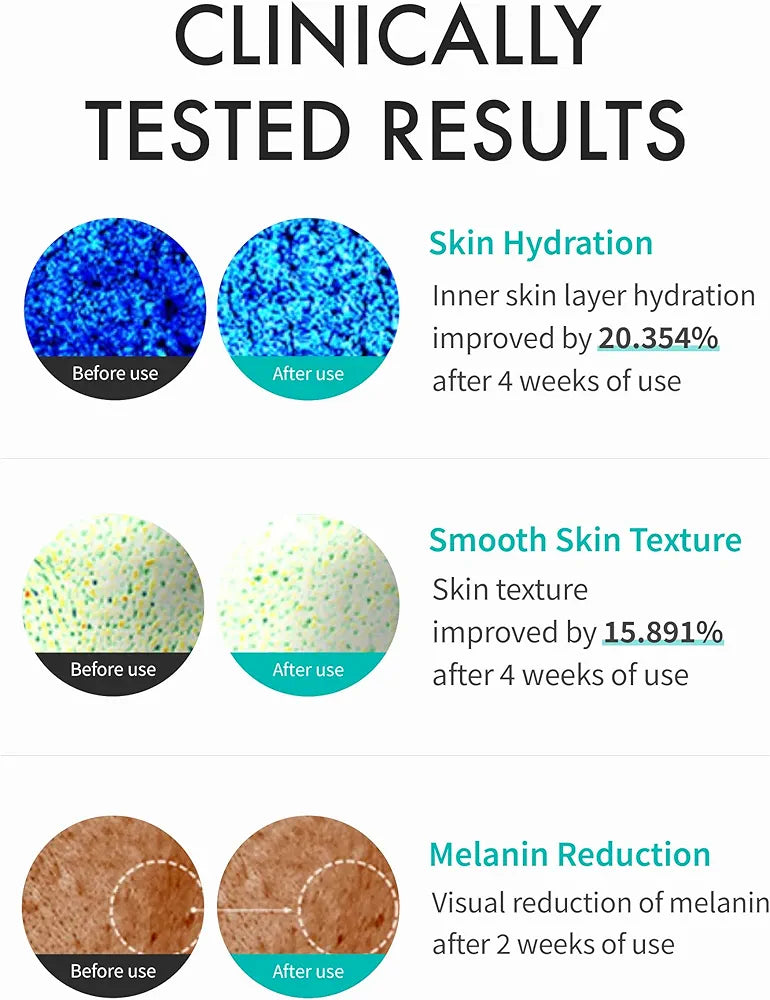 CLINICALLY TESTED RESULTS

Before use
After use

Skin Hydration
Inner skin layer hydration improved by 20.354% after 4 weeks of use

Before use
After use

Smooth Skin Texture
Skin texture improved by 15.891% after 4 weeks of use

Before use
After use

Melanin Reduction
Visual reduction of melanin after 2 weeks of use